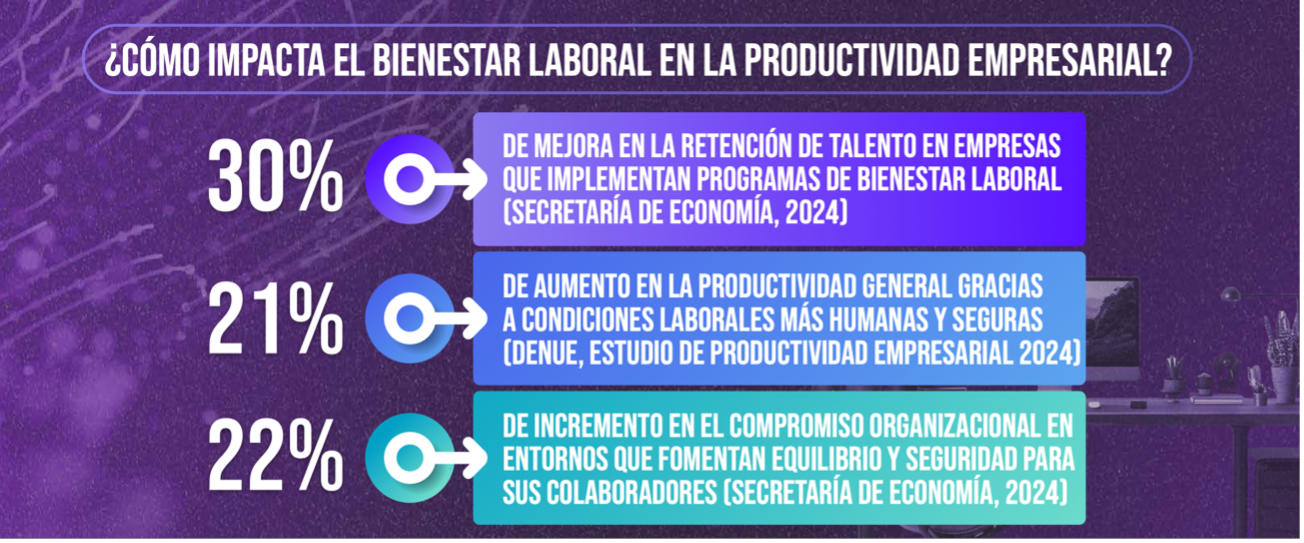 ¿CÓMO IMPACTA EL BIENESTAR LABORAL EN LA PRODUCTIVIDAD EMPRESARIAL?

30% DE MEJORA EN LA RETENCIÓN DE TALENTO EN EMPRESAS QUE IMPLEMENTAN PROGRAMAS DE BIENESTAR LABORAL (SECRETARÍA DE ECONOMÍA, 2024)

21% DE AUMENTO EN LA PRODUCTIVIDAD GENERAL GRACIAS A CONDICIONES LABORALES MÁS HUMANAS Y SEGURAS (DENUE, ESTUDIO DE PRODUCTIVIDAD EMPRESARIAL 2024)

22% DE INCREMENTO EN EL COMPROMISO ORGANIZACIONAL EN ENTORNOS QUE FOMENTAN EQUILIBRIO Y SEGURIDAD PARA SUS COLABORADORES (SECRETARÍA DE ECONOMÍA, 2024)